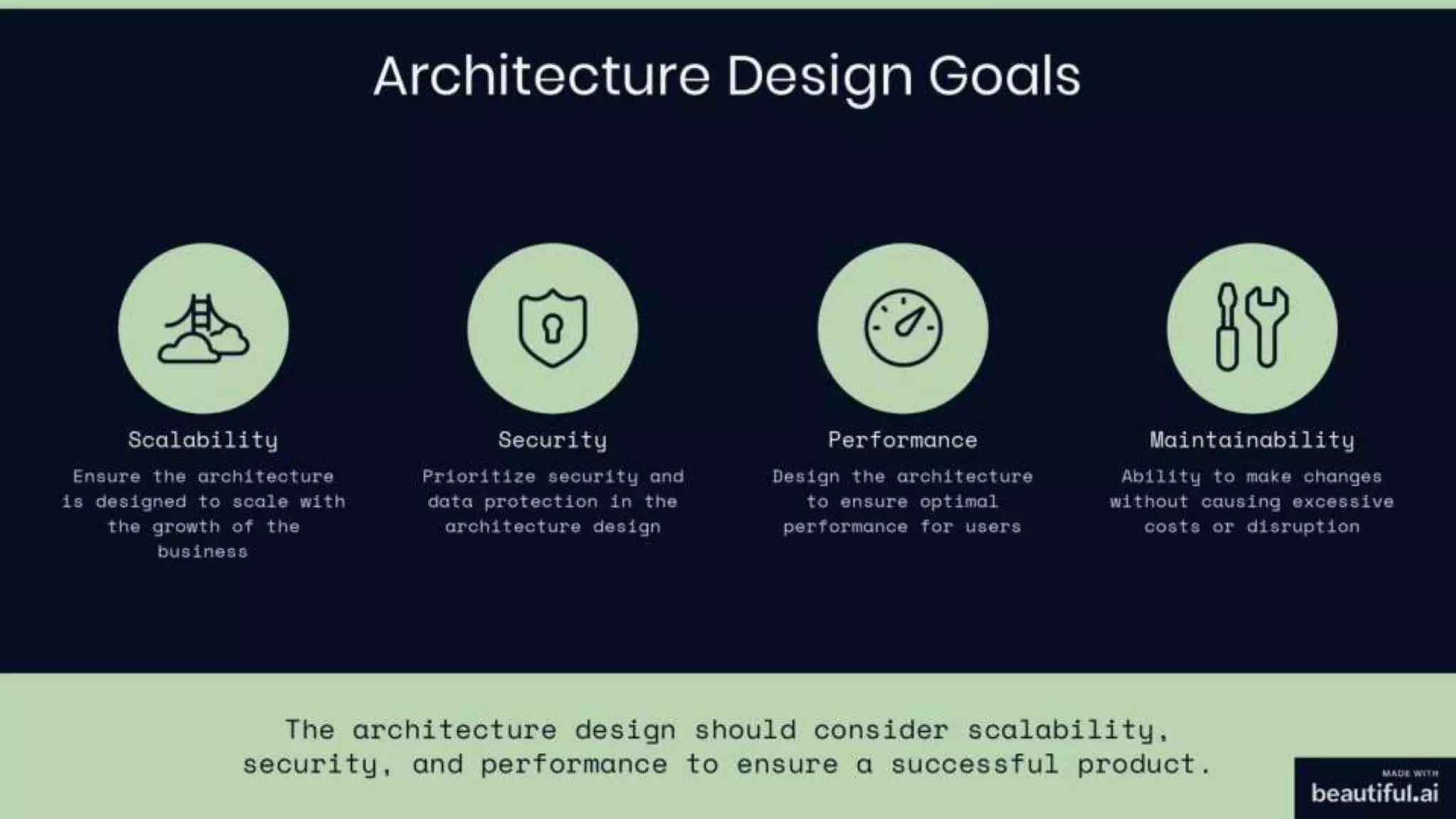 Architecture Design Goals

Scalability

Ensure the architecture is designed to scale with the growth of the business

Security

Prioritize security and data protection in the architecture design

Performance

Design the architecture to ensure optimal performance for users

Maintainability

Ability to make changes without causing excessive costs or disruption

The architecture design should consider scalability, security, and performance to ensure a successful product.

MADE WITH
beautiful.ai